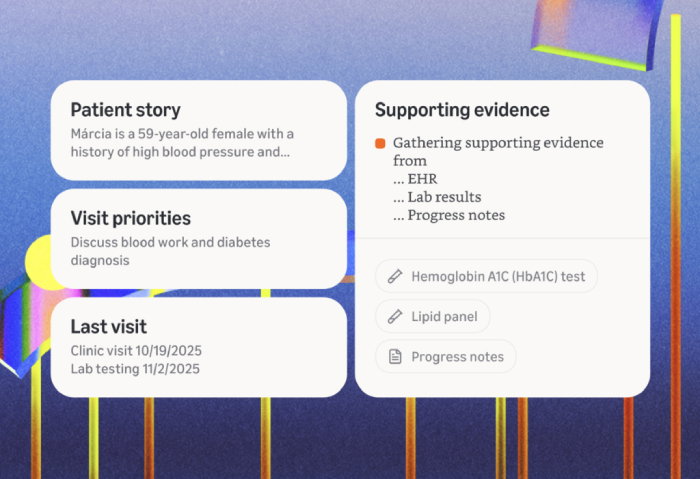 Patient story
Márcia is a 59-year-old female with a history of high blood pressure and...

Visit priorities
Discuss blood work and diabetes diagnosis

Last visit
Clinic visit 10/19/2025
Lab testing 11/2/2025

Supporting evidence
Gathering supporting evidence from
... EHR
... Lab results
... Progress notes

Hemoglobin A1C (HbA1C) test
Lipid panel
Progress notes